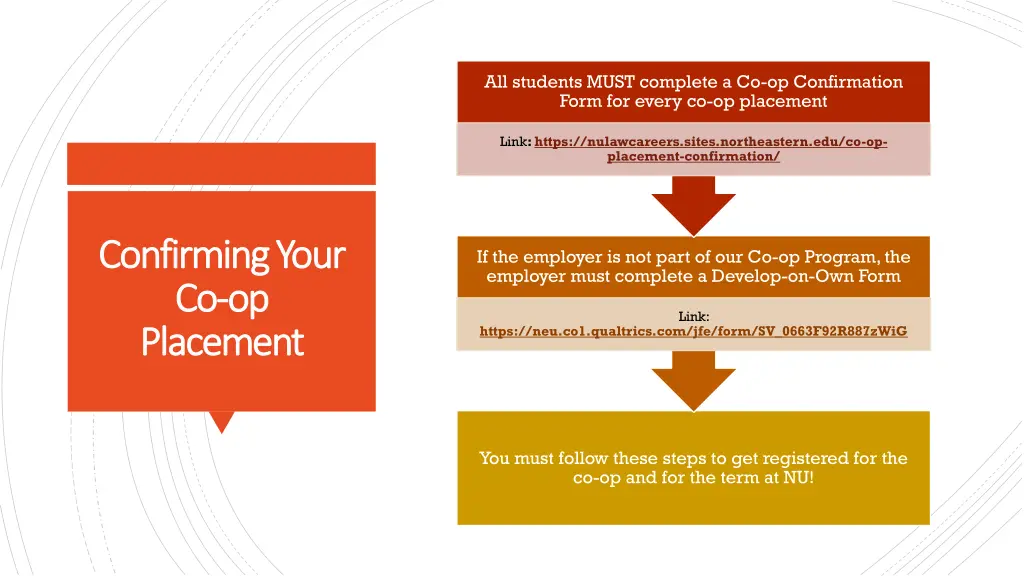 Confirming Your Co-op Placement

All students MUST complete a Co-op Confirmation Form for every co-op placement

Link: https://nulawcareers.sites.northeastern.edu/co-op-placement-confirmation/

If the employer is not part of our Co-op Program, the employer must complete a Develop-on-Own Form

Link: https://neu.co1.qualtrics.com/jfe/form/SV_0663F92R887zWiG

You must follow these steps to get registered for the co-op and for the term at NU!